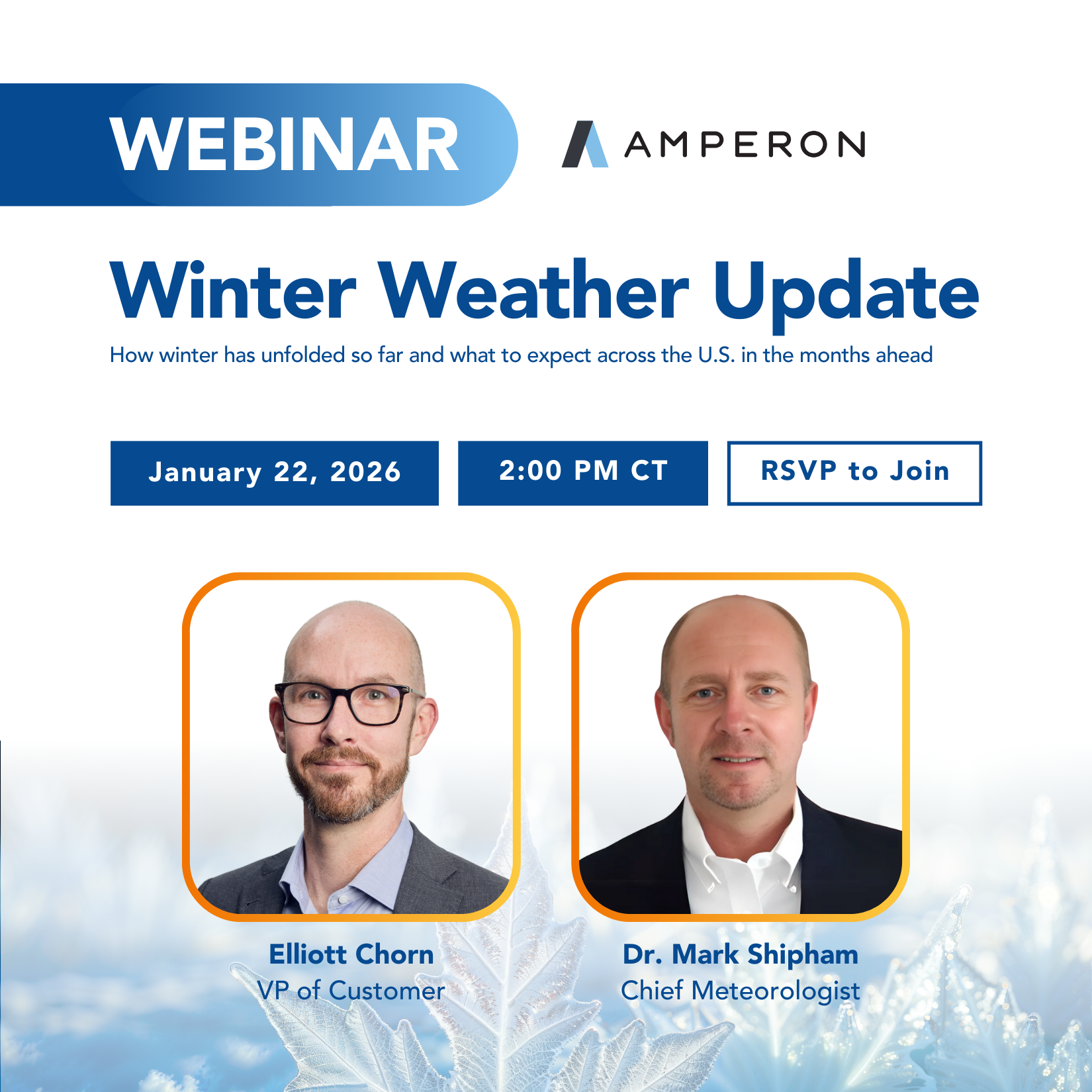 WEBINAR

AMPERON

Winter Weather Update

How winter has unfolded so far and what to expect across the U.S. in the months ahead

January 22, 2026

2:00 PM CT

RSVP to Join

Elliott Chorn
VP of Customer

Dr. Mark Shipham
Chief Meteorologist